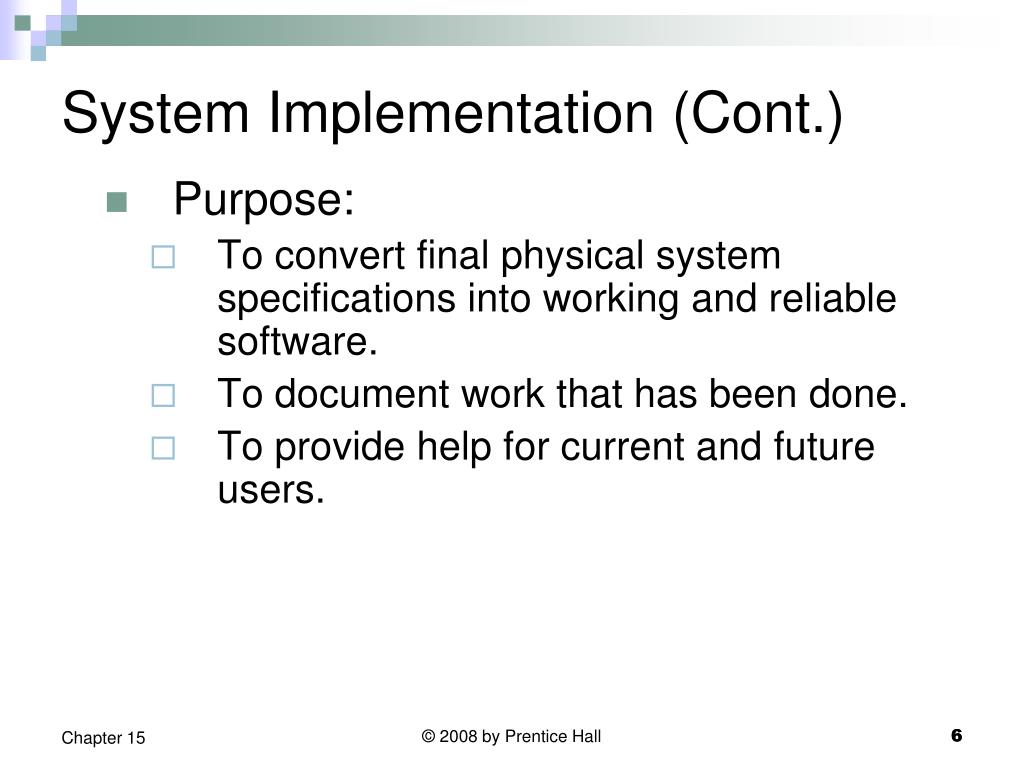 System Implementation (Cont.)

Purpose:

To convert final physical system specifications into working and reliable software.

To document work that has been done.

To provide help for current and future users.

Chapter 15

© 2008 by Prentice Hall

6